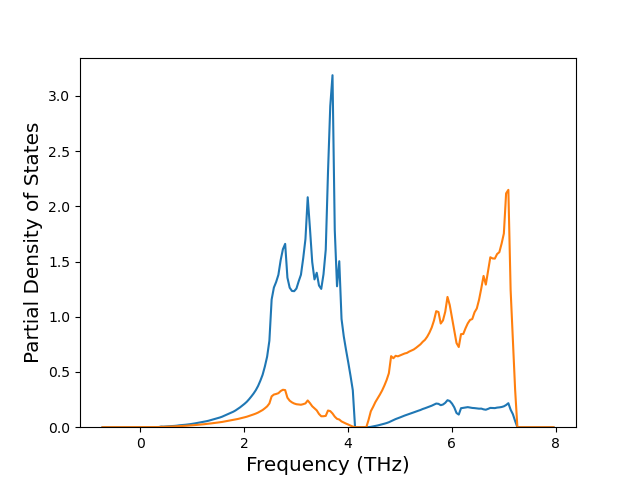 Partial Density of States

3.0
2.5
2.0
1.5
1.0
0.5
0.0

0
2
4
6
8

Frequency (THz)